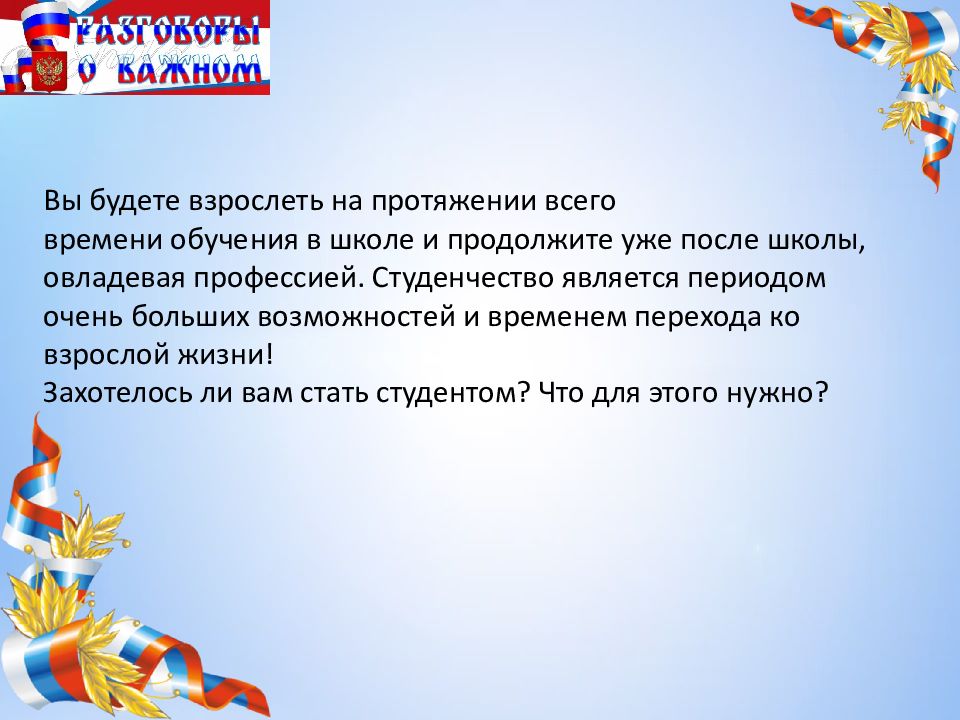 РАЗГОВОРЫ О ВАЖНОМ

Вы будете взрослеть на протяжении всего времени обучения в школе и продолжите уже после школы, овладевая профессией. Студенчество является периодом очень больших возможностей и временем перехода ко взрослой жизни!
Захотелось ли вам стать студентом? Что для этого нужно?